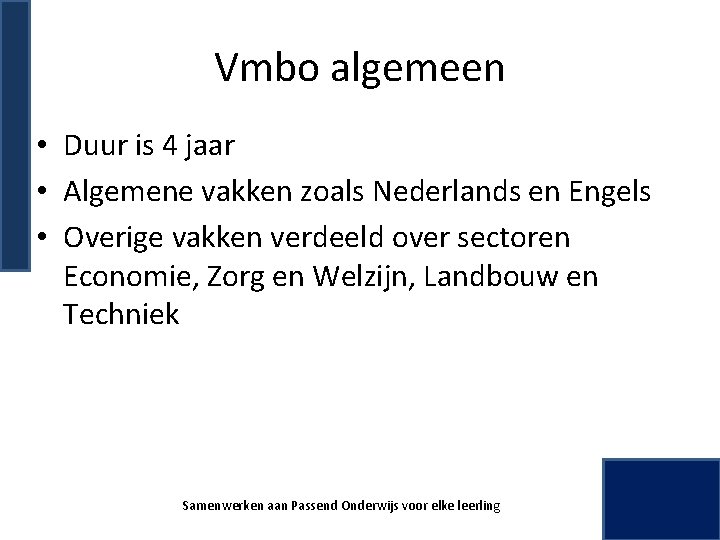 Vmbo algemeen

• Duur is 4 jaar
• Algemene vakken zoals Nederlands en Engels
• Overige vakken verdeeld over sectoren Economie, Zorg en Welzijn, Landbouw en Techniek

Samenwerken aan Passend Onderwijs voor elke leerling